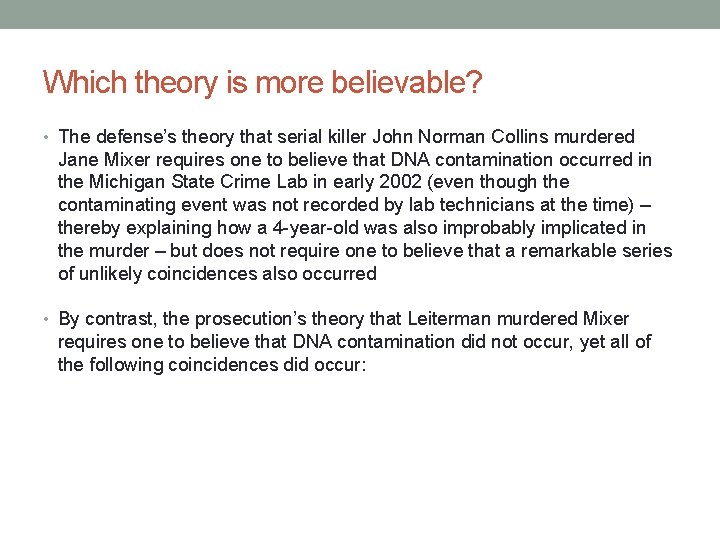 Which theory is more believable?

• The defense's theory that serial killer John Norman Collins murdered Jane Mixer requires one to believe that DNA contamination occurred in the Michigan State Crime Lab in early 2002 (even though the contaminating event was not recorded by lab technicians at the time) – thereby explaining how a 4-year-old was also improbably implicated in the murder – but does not require one to believe that a remarkable series of unlikely coincidences also occurred

• By contrast, the prosecution's theory that Leiterman murdered Mixer requires one to believe that DNA contamination did not occur, yet all of the following coincidences did occur: